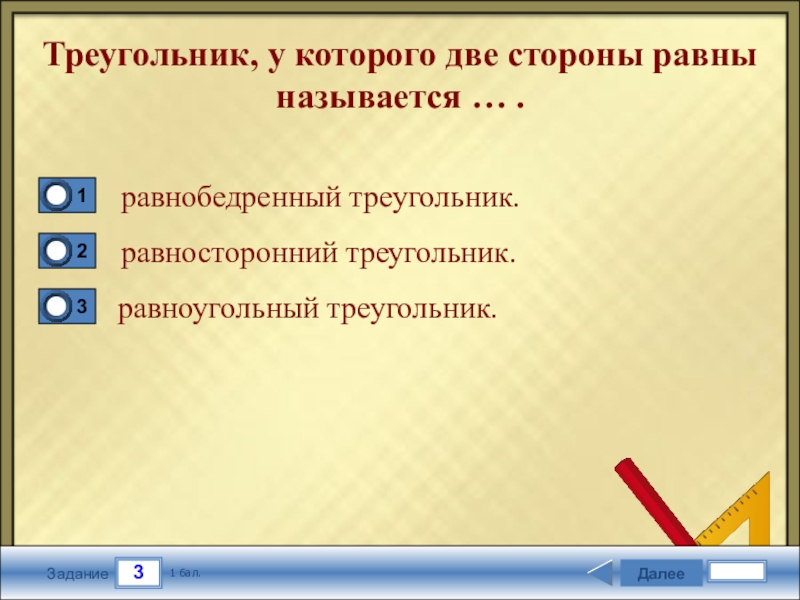 Треугольник, у которого две стороны равны называется … .

1 равнобедренный треугольник.

2 равносторонний треугольник.

3 равноугольный треугольник.

Задание 3 1 бал.

Далее